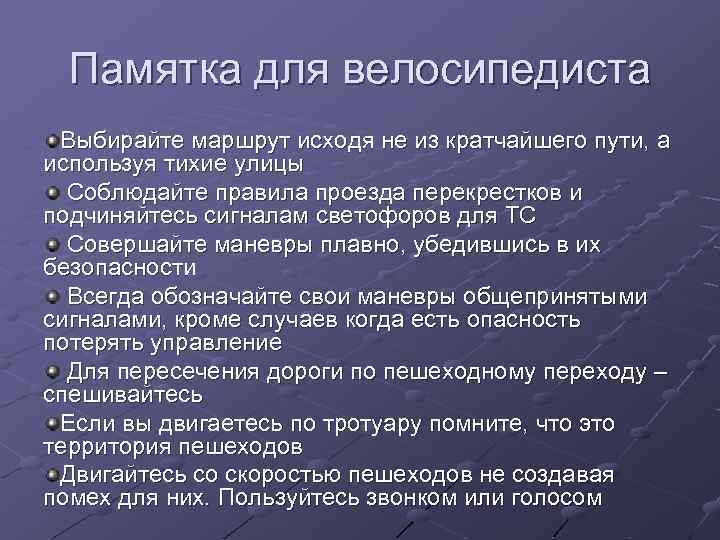 Памятка для велосипедиста

Выбирайте маршрут исходя не из кратчайшего пути, а используя тихие улицы

Соблюдайте правила проезда перекрестков и подчиняйтесь сигналам светофоров для ТС

Совершайте маневры плавно, убедившись в их безопасности

Всегда обозначайте свои маневры общепринятыми сигналами, кроме случаев когда есть опасность потерять управление

Для пересечения дороги по пешеходному переходу – спешивайтесь

Если вы двигаетесь по тротуару помните, что это территория пешеходов

Двигайтесь со скоростью пешеходов не создавая помех для них. Пользуйтесь звонком или голосом